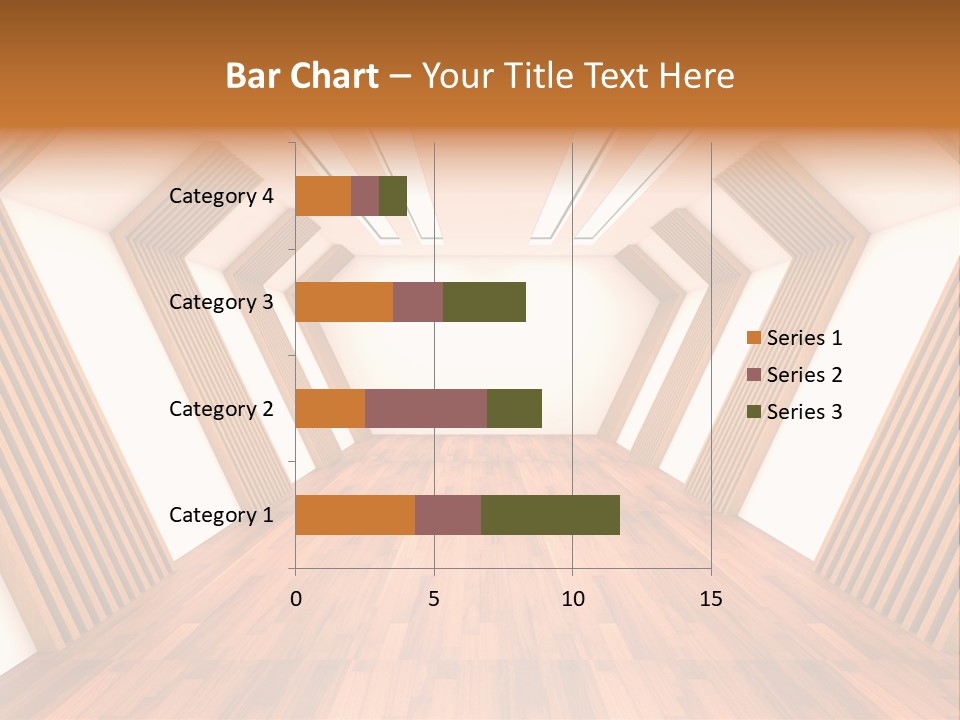 Bar Chart – Your Title Text Here

Category 4
Category 3
Category 2
Category 1

0
5
10
15

Series 1
Series 2
Series 3